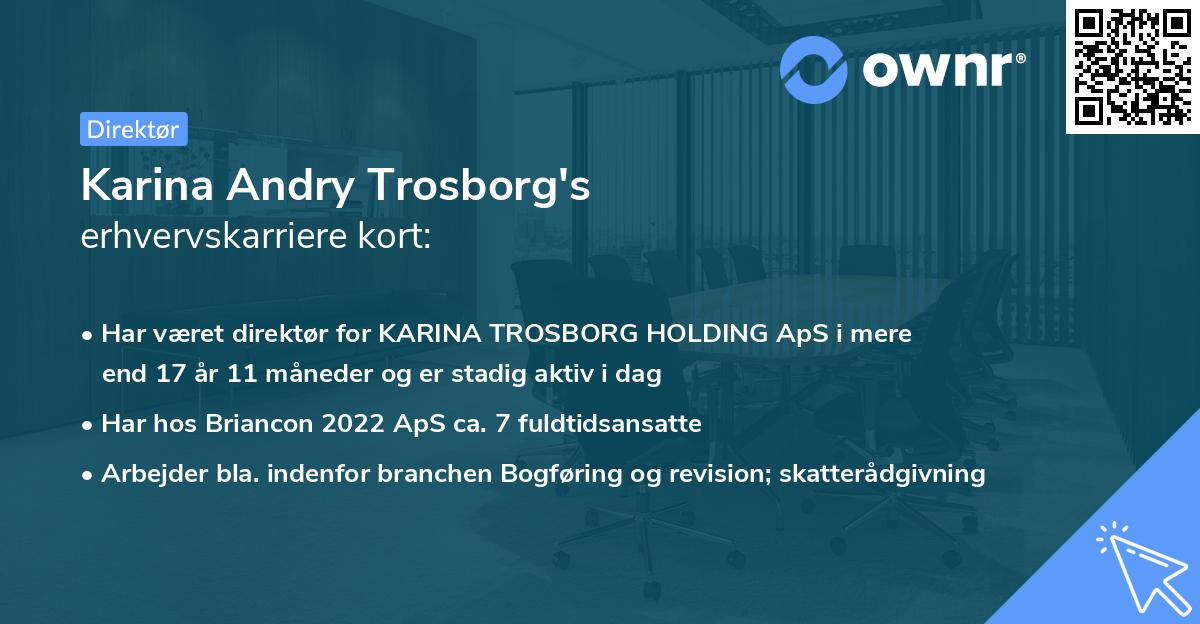 ownr®

Direktør

Karina Andry Trosborg's
erhvervskarriere kort:

• Har været direktør for KARINA TROSBORG HOLDING ApS i mere end 17 år 11 måneder og er stadig aktiv i dag
• Har hos Briancon 2022 ApS ca. 7 fuldtidsansatte
• Arbejder bla. indenfor branchen Bogføring og revision; skatterådgivning